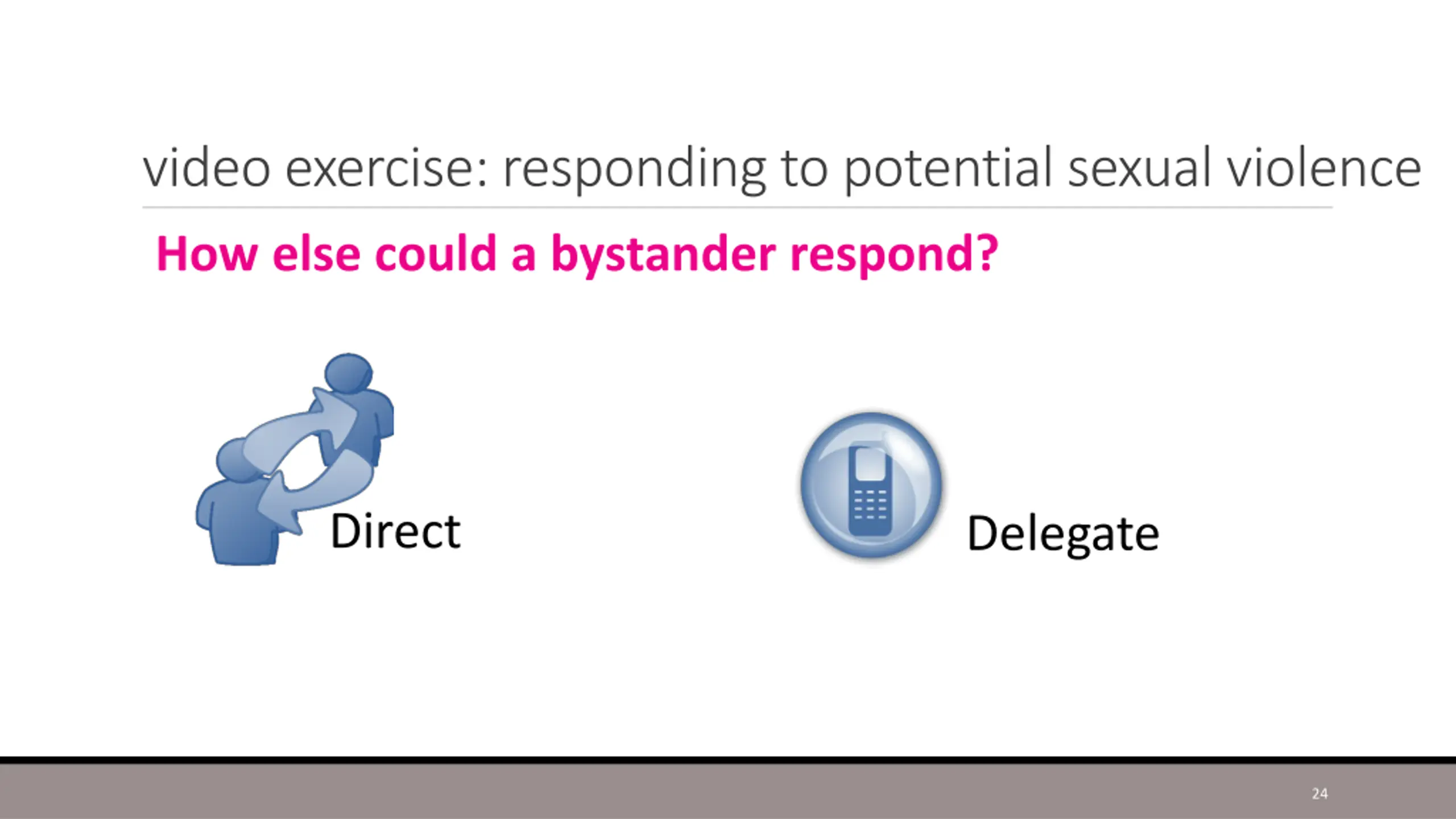 video exercise: responding to potential sexual violence

How else could a bystander respond?

Direct

Delegate

24